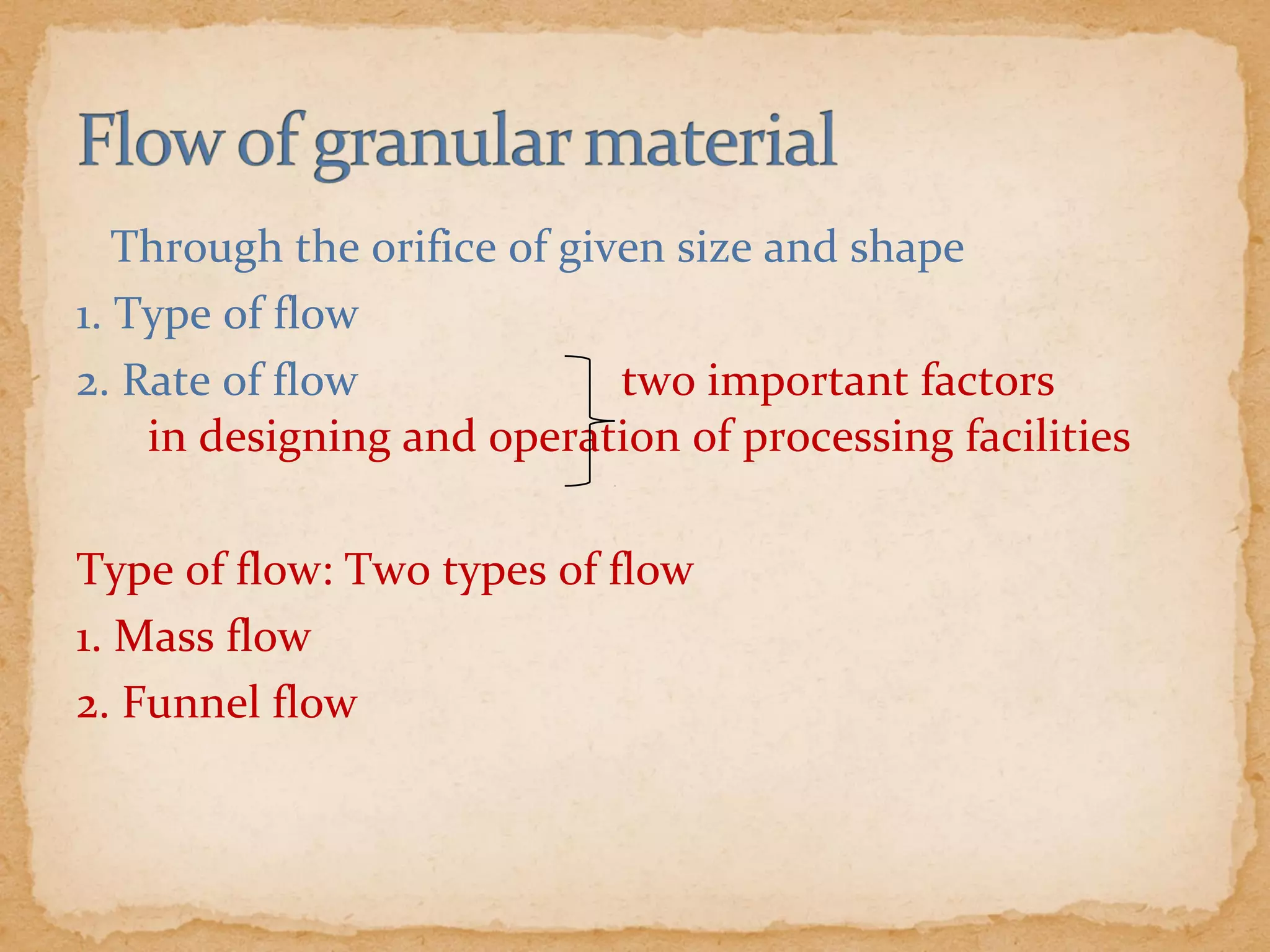 Flow of granular material

Through the orifice of given size and shape

1. Type of flow

2. Rate of flow two important factors in designing and operation of processing facilities

Type of flow: Two types of flow

1. Mass flow

2. Funnel flow